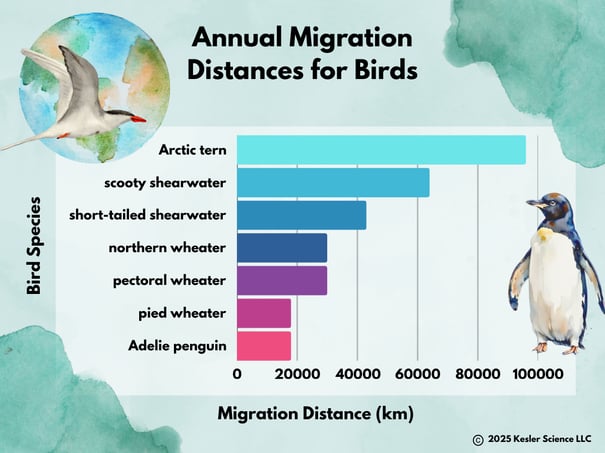 Annual Migration Distances for Birds

Bird Species

Arctic tern
scooty shearwater
short-tailed shearwater
northern wheater
pectoral wheater
pied wheater
Adelie penguin

0
20000
40000
60000
80000
100000

Migration Distance (km)

© 2025 Kesler Science LLC